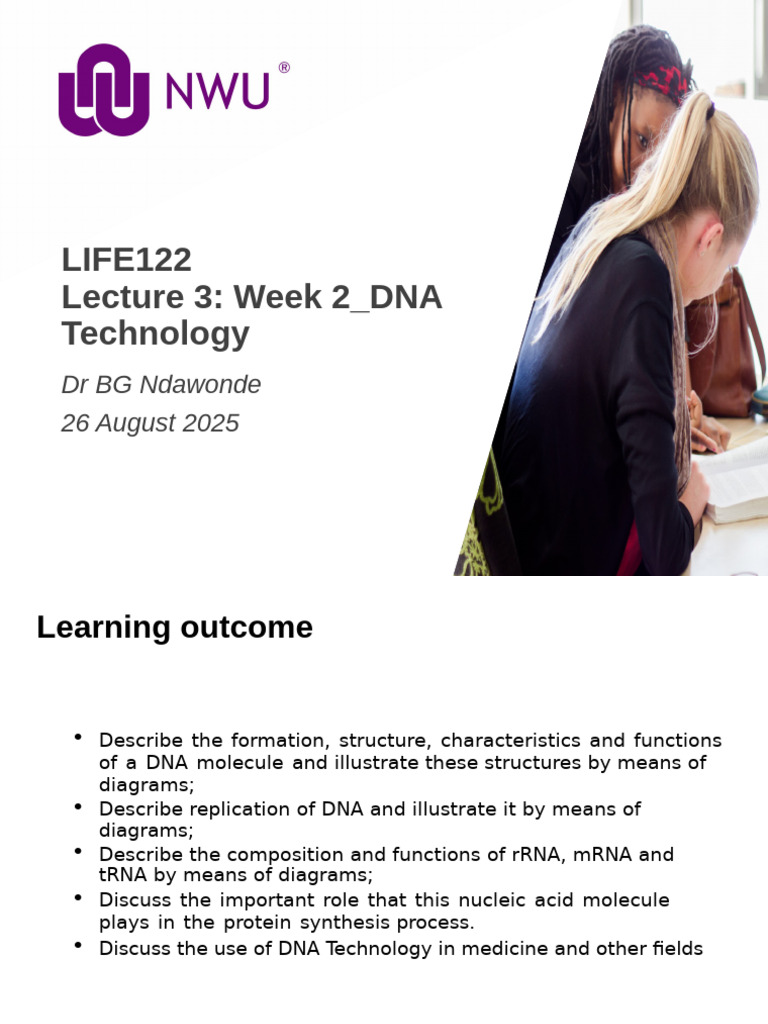 NWU®

LIFE122
Lecture 3: Week 2_DNA Technology

Dr BG Ndawonde

26 August 2025

Learning outcome

• Describe the formation, structure, characteristics and functions of a DNA molecule and illustrate these structures by means of diagrams;
• Describe replication of DNA and illustrate it by means of diagrams;
• Describe the composition and functions of rRNA, mRNA and tRNA by means of diagrams;
• Discuss the important role that this nucleic acid molecule plays in the protein synthesis process.
• Discuss the use of DNA Technology in medicine and other fields